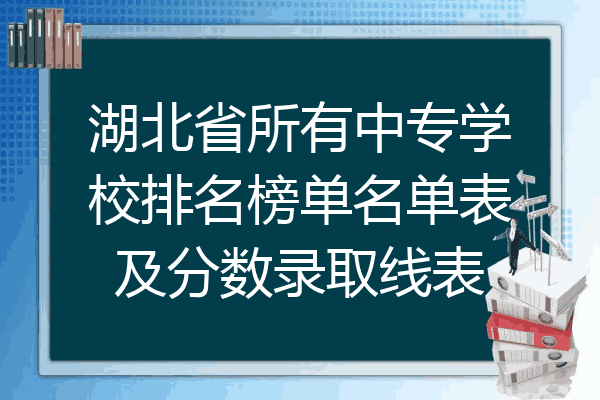 湖北省所有中专学校排名榜单名单表及分数录取线表